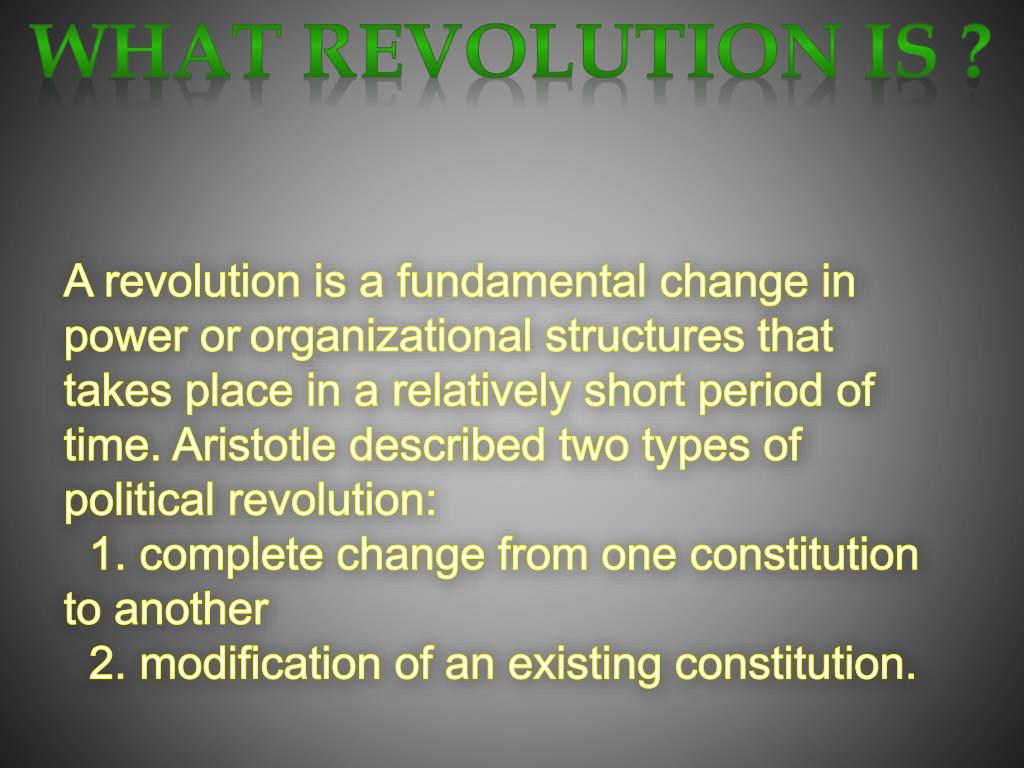 WHAT REVOLUTION IS ?

A revolution is a fundamental change in power or organizational structures that takes place in a relatively short period of time. Aristotle described two types of political revolution:
1. complete change from one constitution to another
2. modification of an existing constitution.